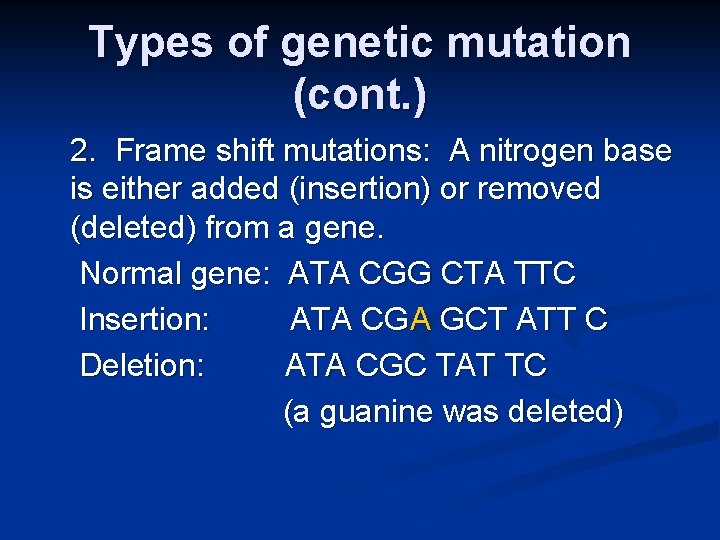 Types of genetic mutation (cont.)

2. Frame shift mutations: A nitrogen base is either added (insertion) or removed (deleted) from a gene.

Normal gene: ATA CGG CTA TTC

Insertion: ATA CGA GCT ATT C

Deletion: ATA CGC TAT TC

(a guanine was deleted)